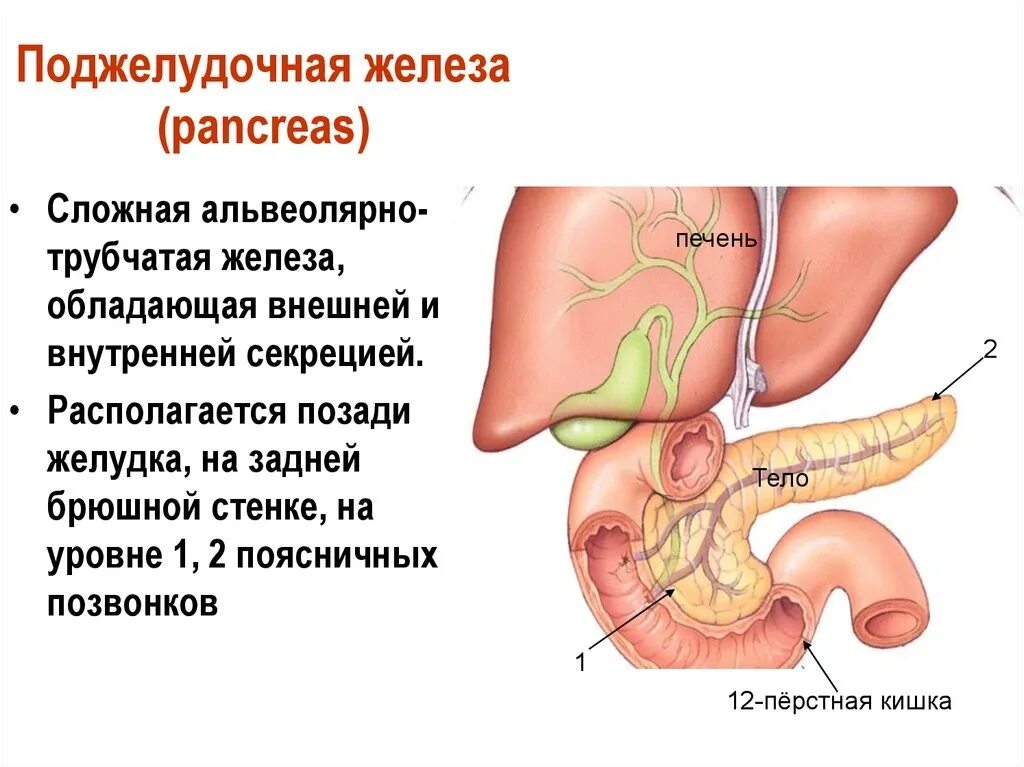 Поджелудочная железа (pancreas)

• Сложная альвеолярно-трубчатая железа, обладающая внешней и внутренней секрецией.

• Располагается позади желудка, на задней брюшной стенке, на уровне 1, 2 поясничных позвонков

печень

2

Тело

1

12-пёрстная кишка